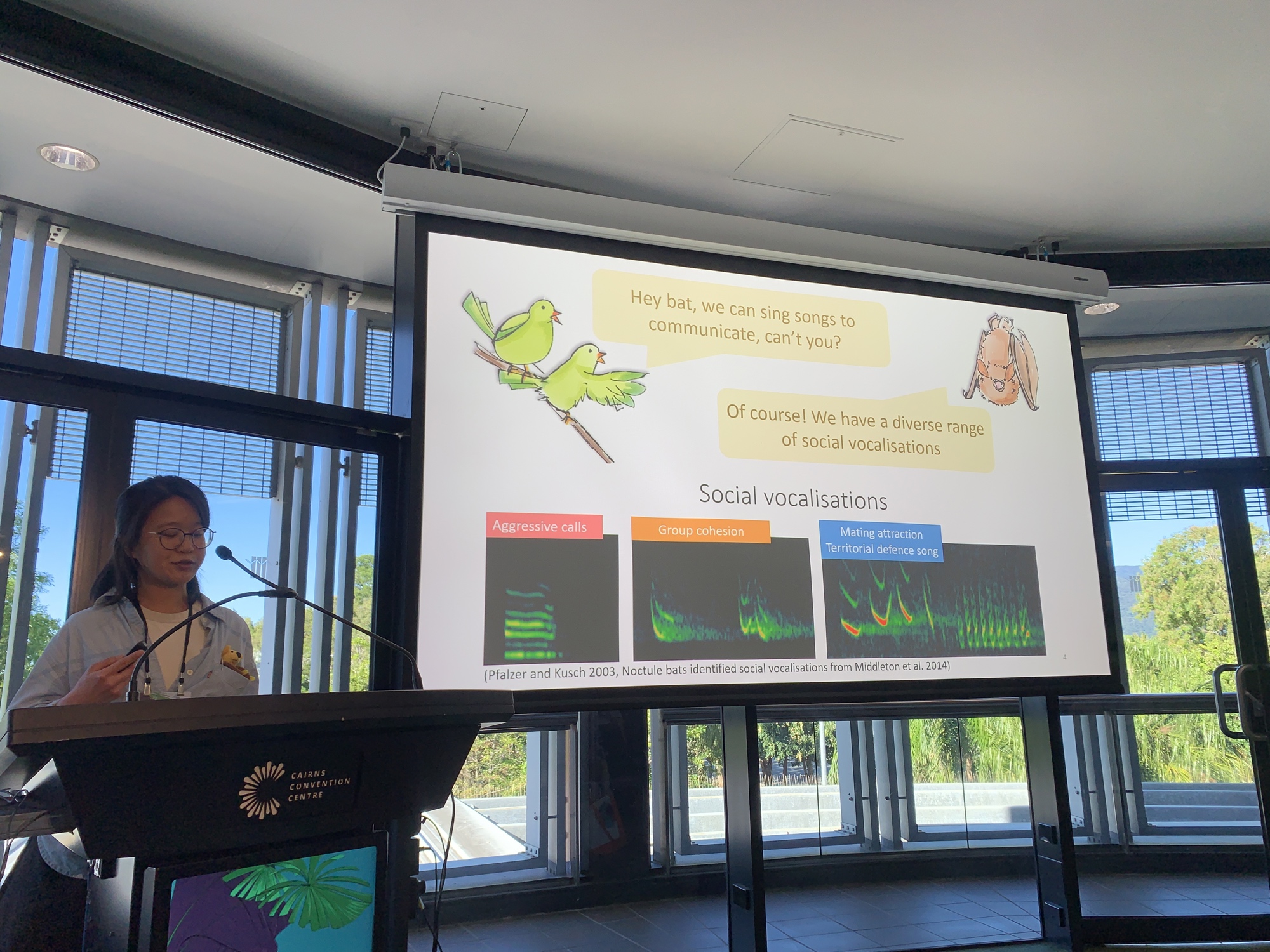 Hey bat, we can sing songs to communicate, can't you?

Of course! We have a diverse range of social vocalisations

Social vocalisations

Aggressive calls

Group cohesion

Mating attraction
Territorial defence song

4

(Pfalzer and Kusch 2003, Noctule bats identified social vocalisations from Middleton et al. 2014)

CAIRNS CONVENTION CENTRE